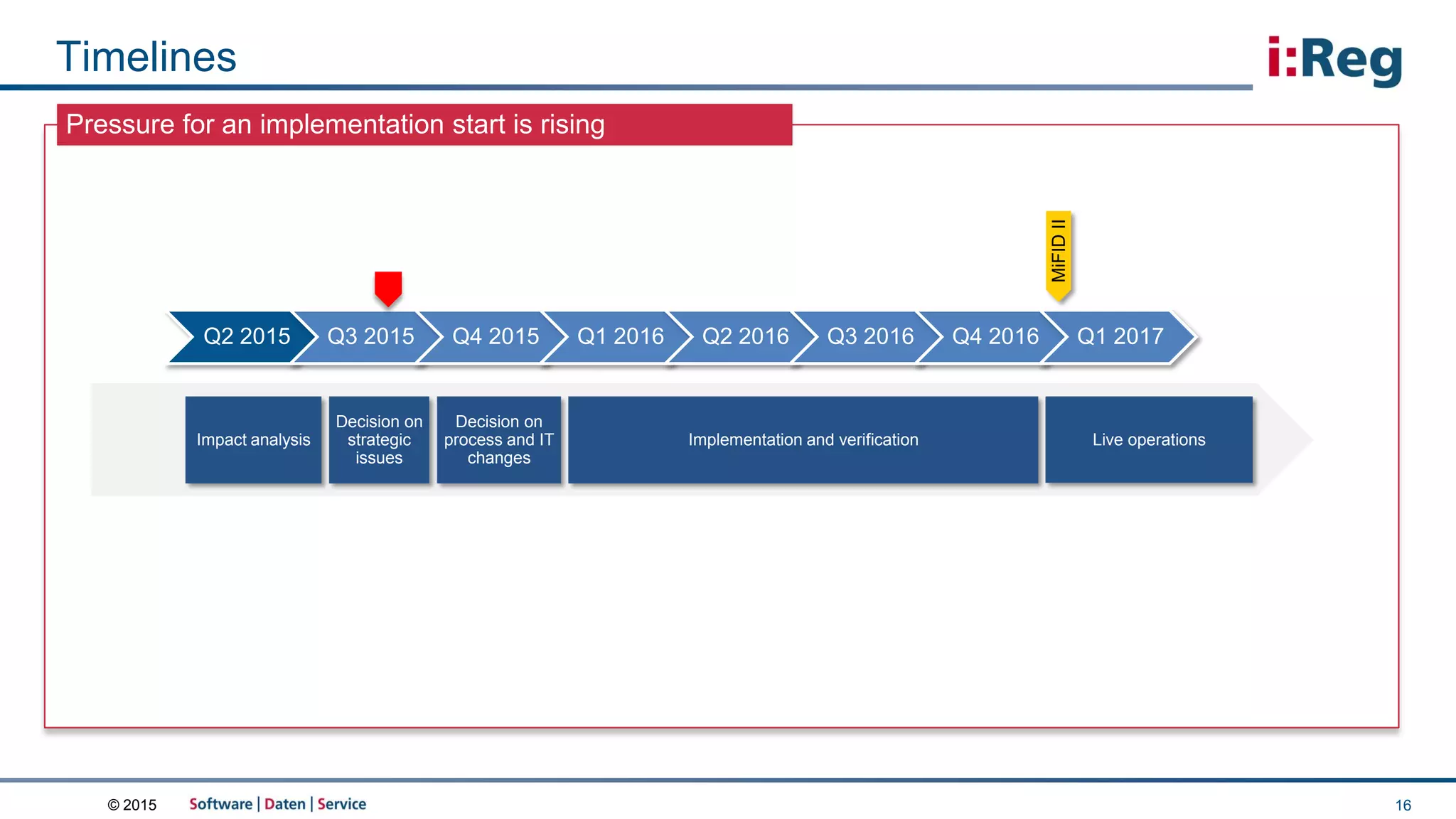 Timelines

i:Reg

Pressure for an implementation start is rising

MiFID II

Q2 2015 Q3 2015 Q4 2015 Q1 2016 Q2 2016 Q3 2016 Q4 2016 Q1 2017

Impact analysis

Decision on strategic issues

Decision on process and IT changes

Implementation and verification

Live operations

© 2015 Software | Daten | Service

16